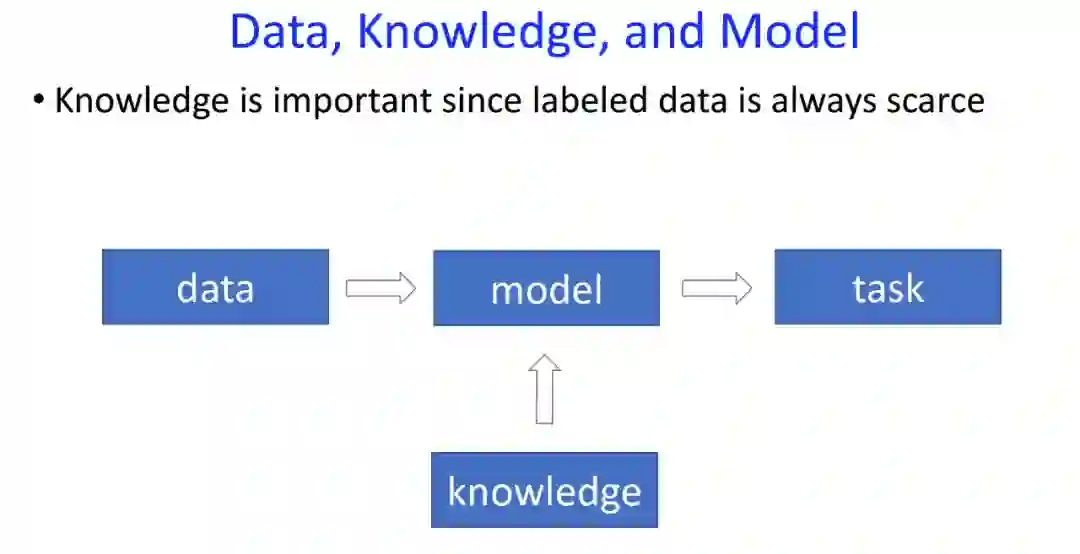 Data, Knowledge, and Model

• Knowledge is important since labeled data is always scarce

data

model

task

knowledge